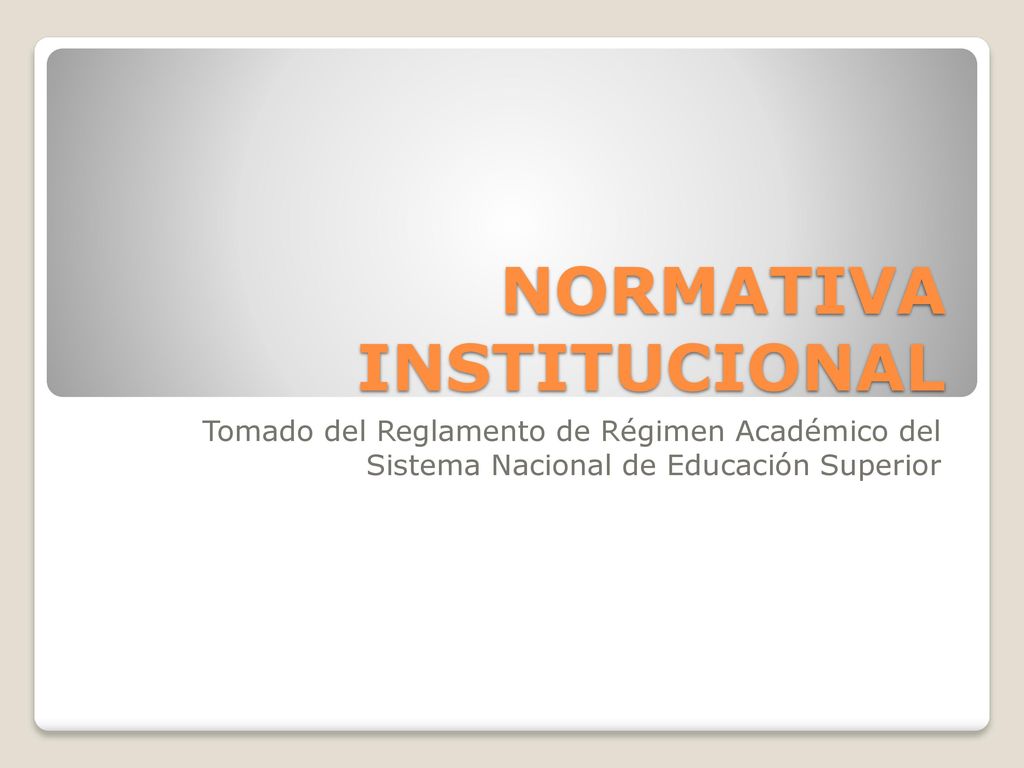 NORMATIVA INSTITUCIONAL

Tomado del Reglamento de Régimen Académico del Sistema Nacional de Educación Superior